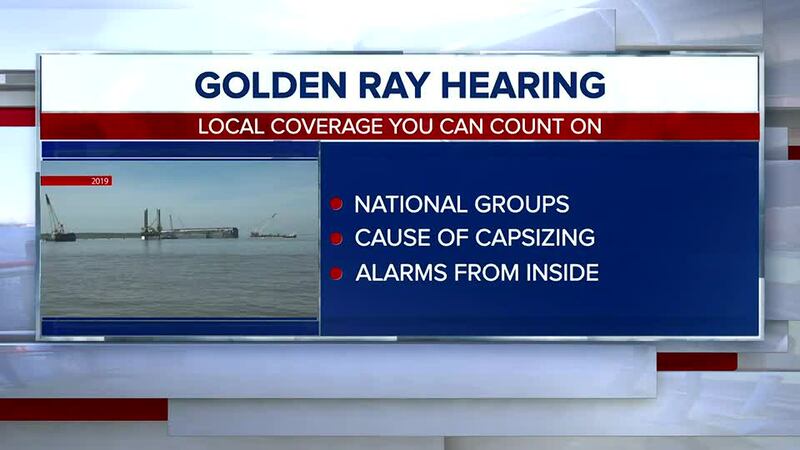 GOLDEN RAY HEARING

LOCAL COVERAGE YOU CAN COUNT ON

2019

NATIONAL GROUPS
CAUSE OF CAPSIZING
ALARMS FROM INSIDE